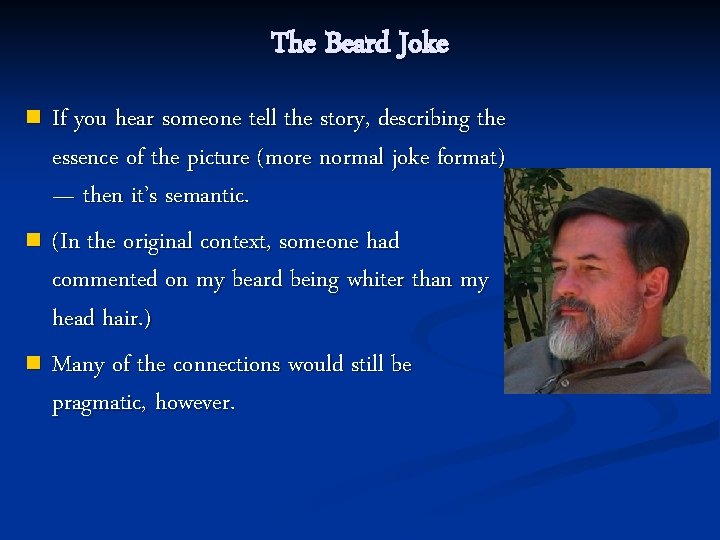 The Beard Joke

If you hear someone tell the story, describing the essence of the picture (more normal joke format) — then it's semantic.

(In the original context, someone had commented on my beard being whiter than my head hair.)

Many of the connections would still be pragmatic, however.